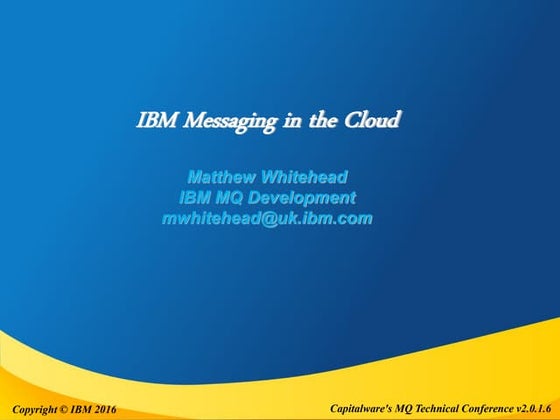 IBM Messaging in the Cloud

Matthew Whitehead
IBM MQ Development
mwhitehead@uk.ibm.com

Copyright © IBM 2016

Capitalware's MQ Technical Conference v2.0.1.6